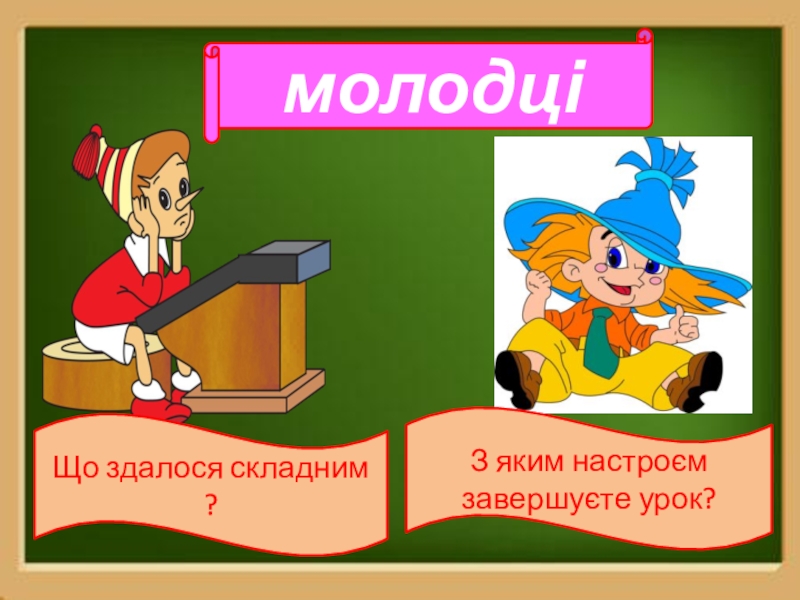 молодці

Що здалося складним ?

З яким настроєм завершуєте урок?